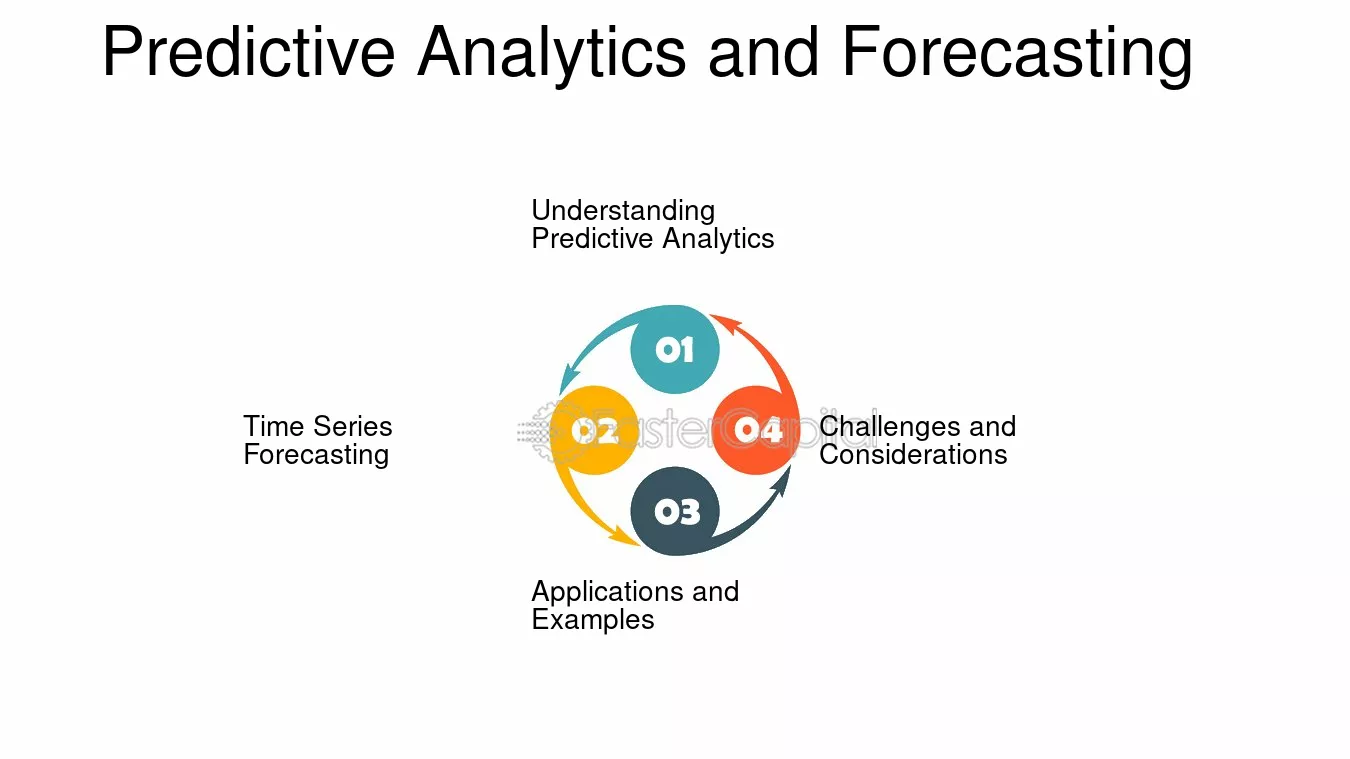 Predictive Analytics and Forecasting

Understanding Predictive Analytics

01

Time Series Forecasting

02

FasterCapital

04

Challenges and Considerations

03

Applications and Examples